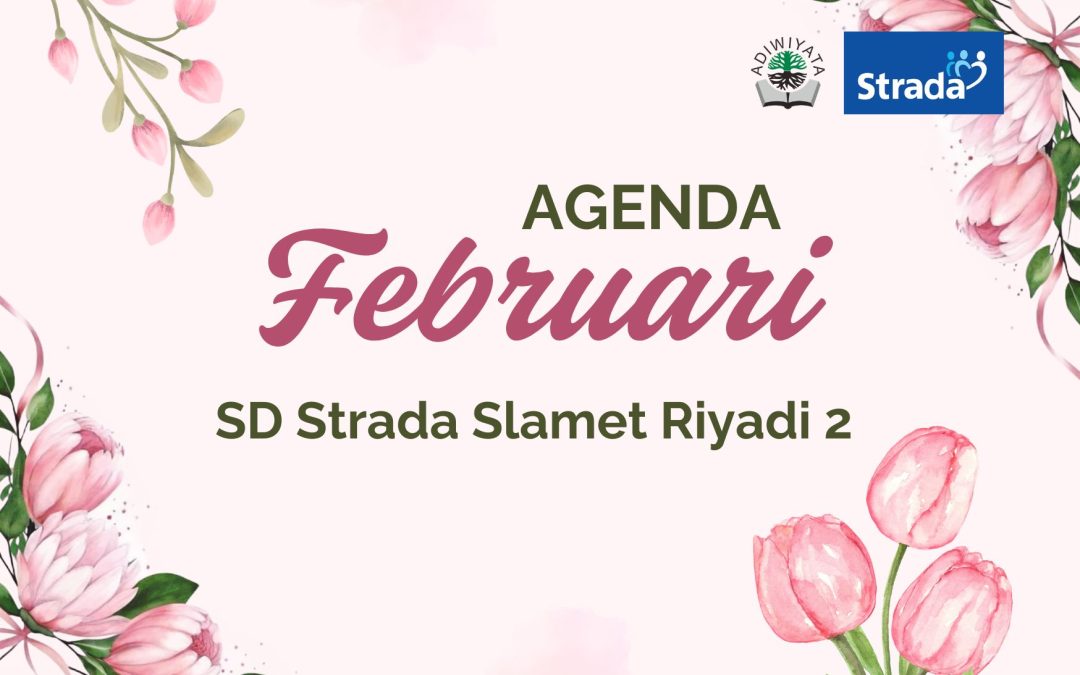 ADIWIYATA

Strada

AGENDA
Februari

SD Strada Slamet Riyadi 2